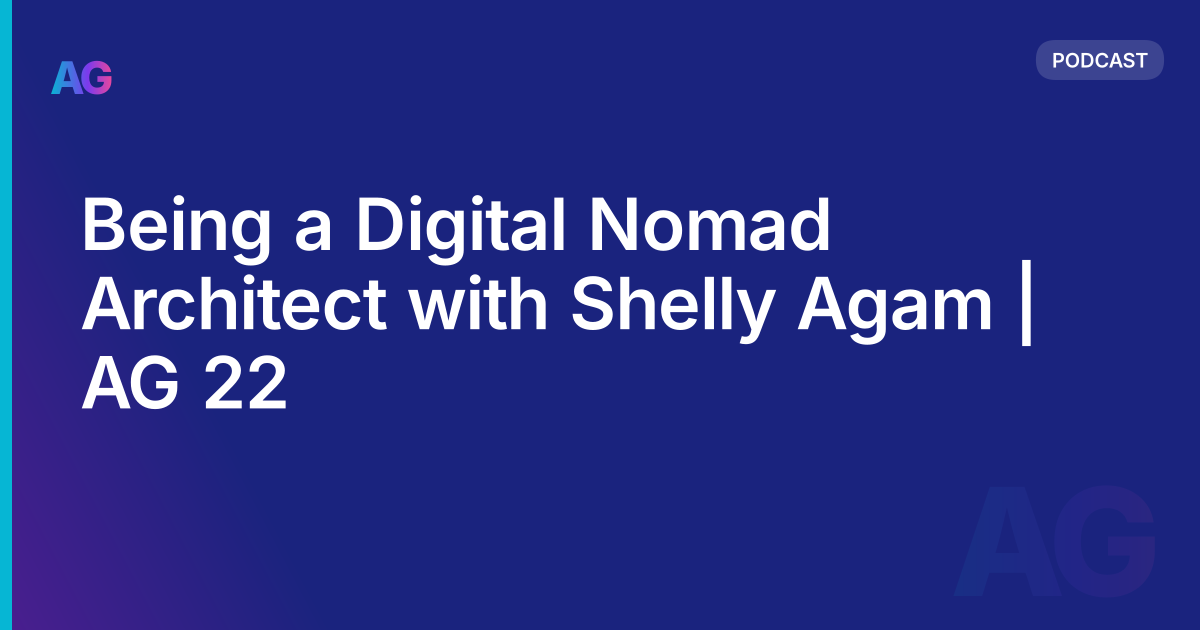 AG

PODCAST

Being a Digital Nomad Architect with Shelly Agam | AG 22

AG